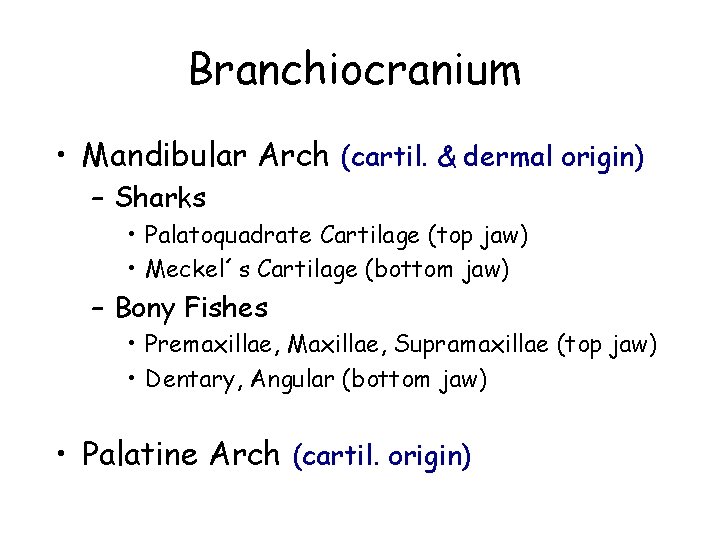 Branchiocranium

• Mandibular Arch (cartil. & dermal origin)
  – Sharks
    • Palatoquadrate Cartilage (top jaw)
    • Meckel´s Cartilage (bottom jaw)
  – Bony Fishes
    • Premaxillae, Maxillae, Supramaxillae (top jaw)
    • Dentary, Angular (bottom jaw)

• Palatine Arch (cartil. origin)